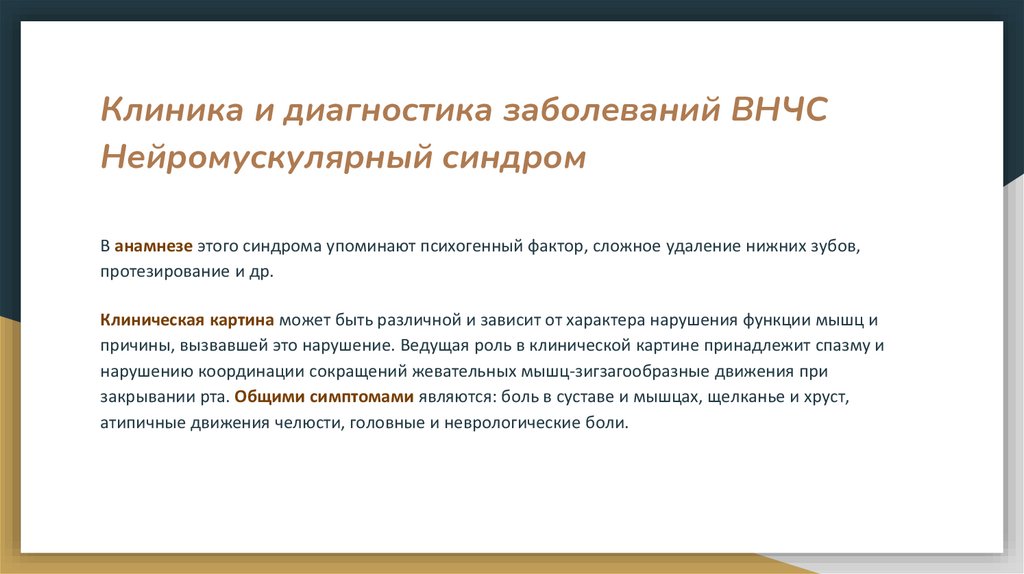 Клиника и диагностика заболеваний ВНЧС
Нейромускулярный синдром

В анамнезе этого синдрома упоминают психогенный фактор, сложное удаление нижних зубов, протезирование и др.

Клиническая картина может быть различной и зависит от характера нарушения функции мышц и причины, вызвавшей это нарушение. Ведущая роль в клинической картине принадлежит спазму и нарушению координации сокращений жевательных мышц-зигзагообразные движения при закрывании рта. Общими симптомами являются: боль в суставе и мышцах, щелканье и хруст, атипичные движения челюсти, головные и неврологические боли.